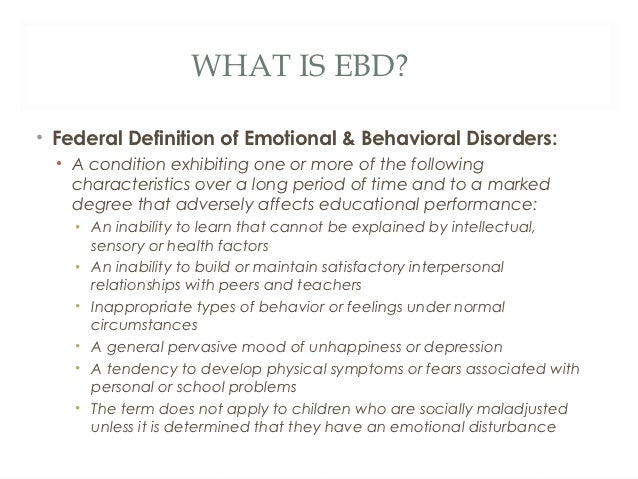 WHAT IS EBD?

• Federal Definition of Emotional & Behavioral Disorders:
  • A condition exhibiting one or more of the following characteristics over a long period of time and to a marked degree that adversely affects educational performance:
    • An inability to learn that cannot be explained by intellectual, sensory or health factors
    • An inability to build or maintain satisfactory interpersonal relationships with peers and teachers
    • Inappropriate types of behavior or feelings under normal circumstances
    • A general pervasive mood of unhappiness or depression
    • A tendency to develop physical symptoms or fears associated with personal or school problems
    • The term does not apply to children who are socially maladjusted unless it is determined that they have an emotional disturbance